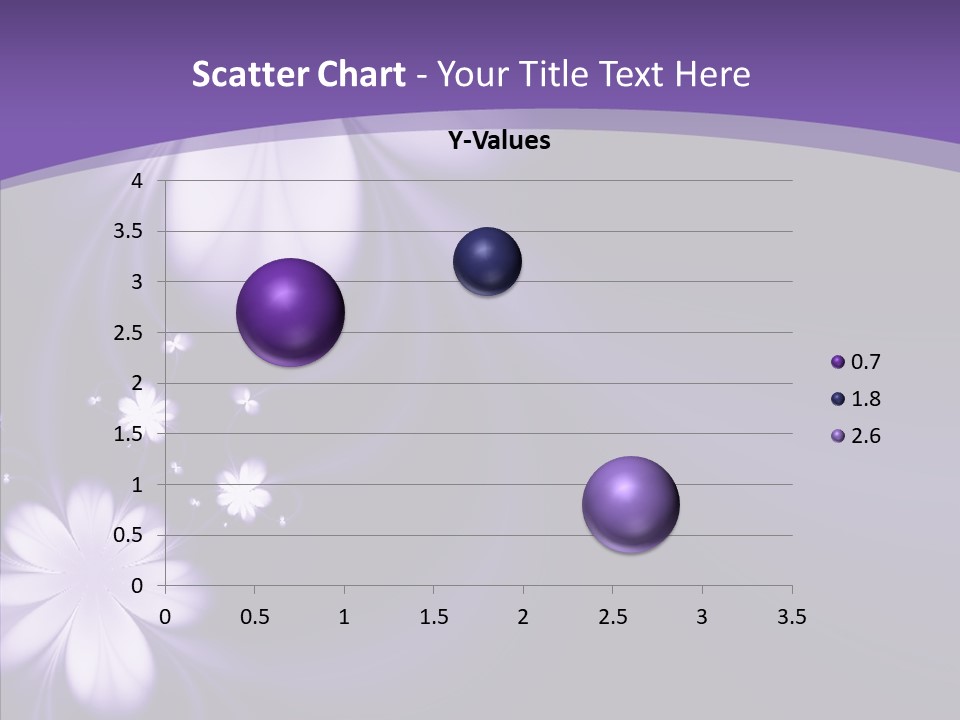 Scatter Chart - Your Title Text Here

Y-Values

4
3.5
3
2.5
2
1.5
1
0.5
0

0 0.5 1 1.5 2 2.5 3 3.5

0.7
1.8
2.6